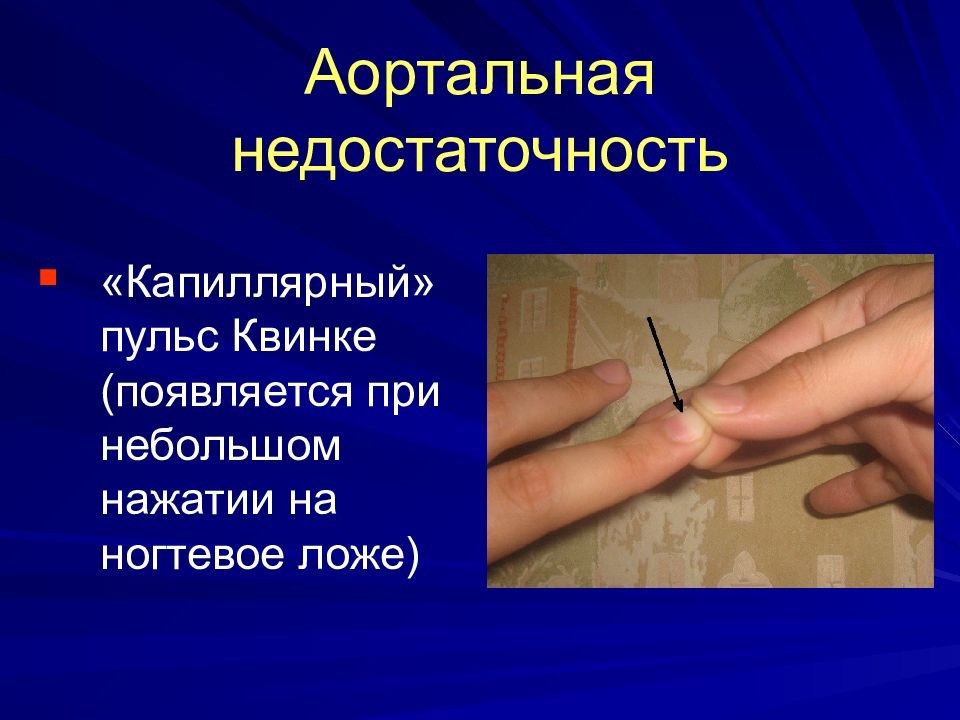 Аортальная недостаточность

«Капиллярный» пульс Квинке (появляется при небольшом нажатии на ногтевое ложе)